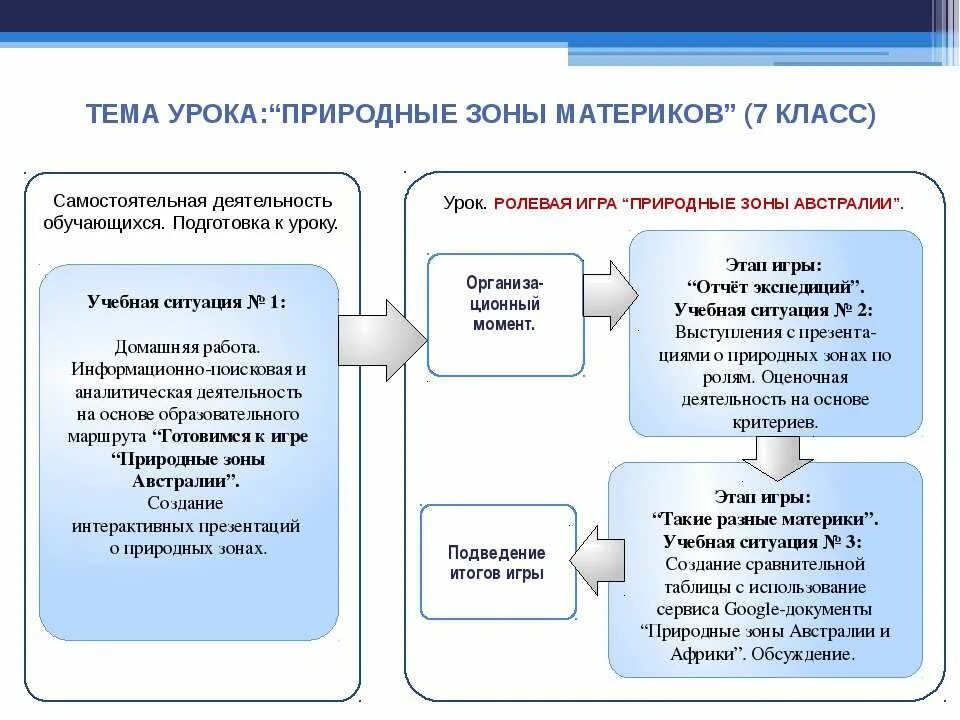 ТЕМА УРОКА:“ПРИРОДНЫЕ ЗОНЫ МАТЕРИКОВ” (7 КЛАСС)

Самостоятельная деятельность обучающихся. Подготовка к уроку.

Учебная ситуация № 1:

Домашняя работа. Информационно-поисковая и аналитическая деятельность на основе образовательного маршрута “Готовимся к игре “Природные зоны Австралии”. Создание интерактивных презентаций о природных зонах.

Урок. РОЛЕВАЯ ИГРА “ПРИРОДНЫЕ ЗОНЫ АВСТРАЛИИ”.

Организационный момент.

Этап игры: “Отчёт экспедиций”. Учебная ситуация № 2: Выступления с презентациями о природных зонах по ролям. Оценочная деятельность на основе критериев.

Этап игры: “Такие разные материки”. Учебная ситуация № 3: Создание сравнительной таблицы с использование сервиса Google-документы “Природные зоны Австралии и Африки”. Обсуждение.

Подведение итогов игры